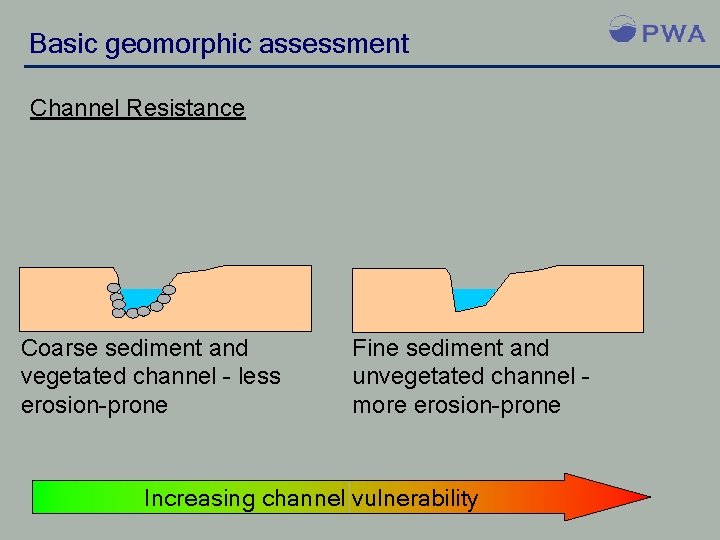 Basic geomorphic assessment

PWA

Channel Resistance

Coarse sediment and vegetated channel - less erosion-prone

Fine sediment and unvegetated channel - more erosion-prone

Increasing channel vulnerability